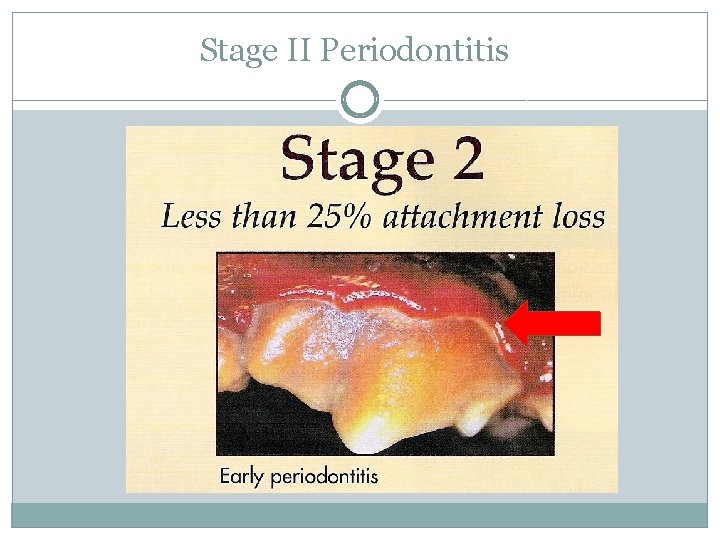 Stage II Periodontitis

Stage 2

Less than 25% attachment loss

Early periodontitis